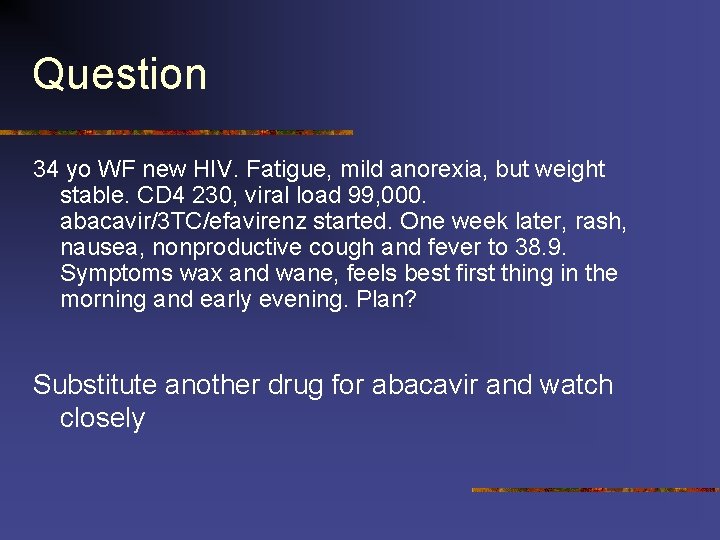 Question

34 yo WF new HIV. Fatigue, mild anorexia, but weight stable. CD4 230, viral load 99,000. abacavir/3TC/efavirenz started. One week later, rash, nausea, nonproductive cough and fever to 38.9. Symptoms wax and wane, feels best first thing in the morning and early evening. Plan?

Substitute another drug for abacavir and watch closely